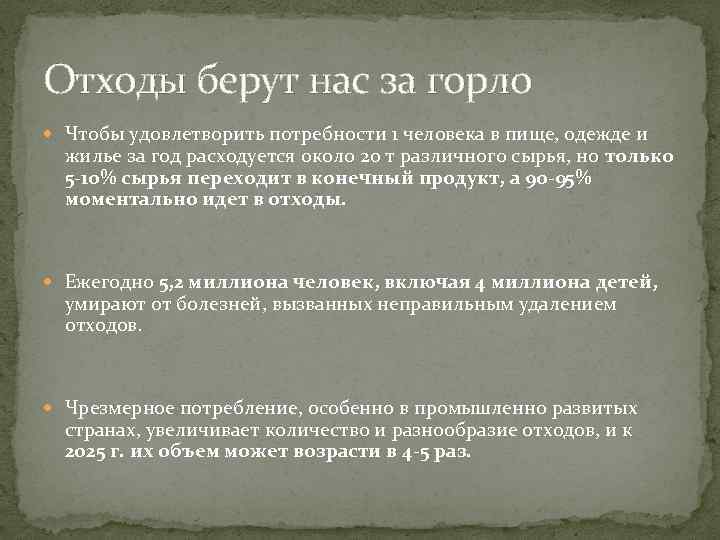 Отходы берут нас за горло

Чтобы удовлетворить потребности 1 человека в пище, одежде и жилье за год расходуется около 20 т различного сырья, но только 5-10% сырья переходит в конечный продукт, а 90-95% моментально идет в отходы.

Ежегодно 5,2 миллиона человек, включая 4 миллиона детей, умирают от болезней, вызванных неправильным удалением отходов.

Чрезмерное потребление, особенно в промышленно развитых странах, увеличивает количество и разнообразие отходов, и к 2025 г. их объем может возрасти в 4-5 раз.